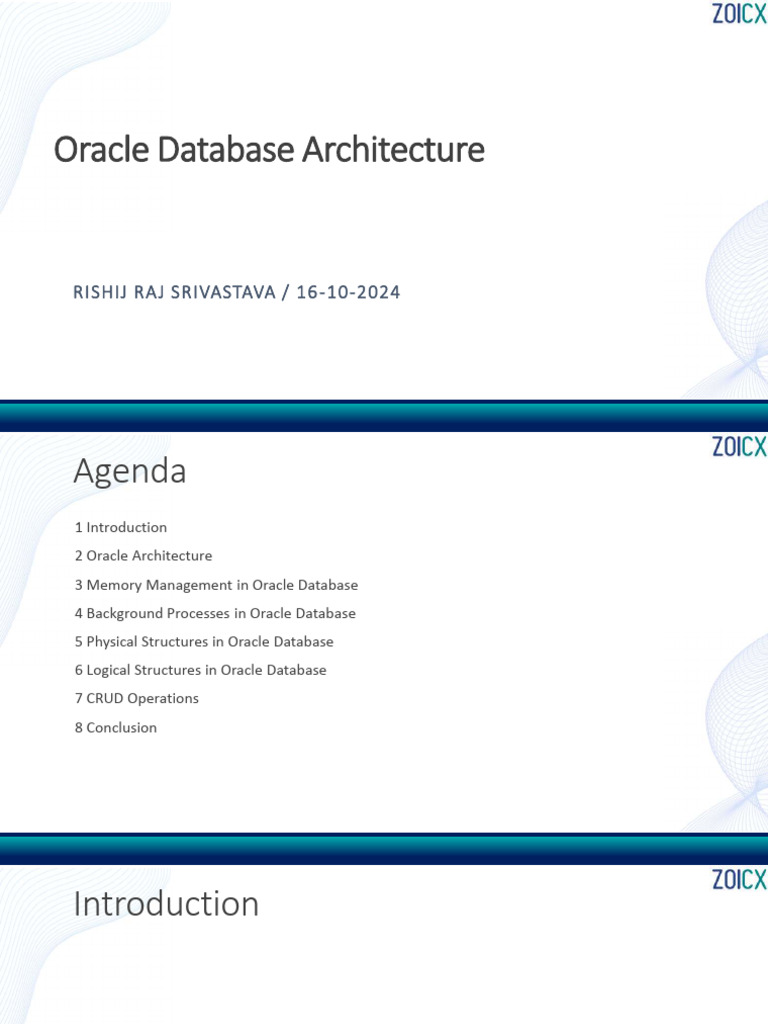 ZOICX

Oracle Database Architecture

RISHIJ RAJ SRIVASTAVA / 16-10-2024

ZOICX

Agenda

1 Introduction
2 Oracle Architecture
3 Memory Management in Oracle Database
4 Background Processes in Oracle Database
5 Physical Structures in Oracle Database
6 Logical Structures in Oracle Database
7 CRUD Operations
8 Conclusion

ZOICX

Introduction